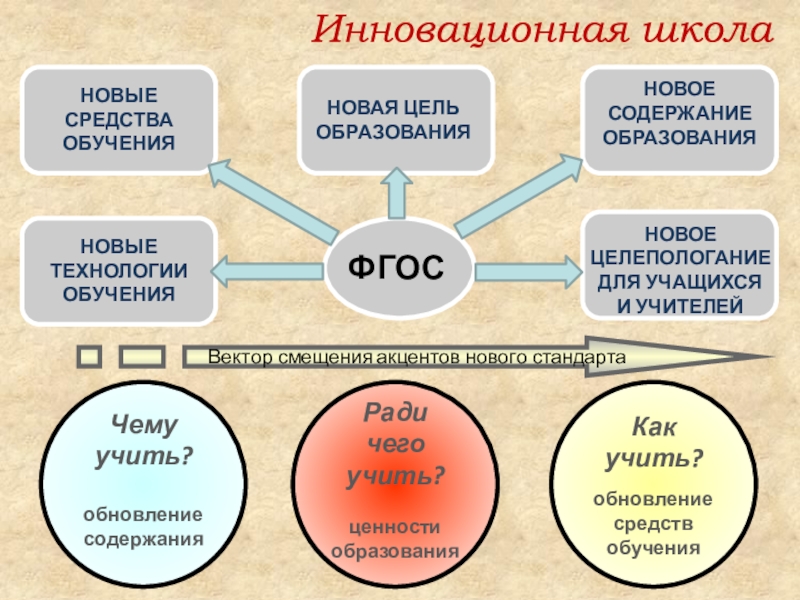 Инновационная школа

НОВЫЕ СРЕДСТВА ОБУЧЕНИЯ

НОВАЯ ЦЕЛЬ ОБРАЗОВАНИЯ

НОВОЕ СОДЕРЖАНИЕ ОБРАЗОВАНИЯ

НОВЫЕ ТЕХНОЛОГИИ ОБУЧЕНИЯ

ФГОС

НОВОЕ ЦЕЛЕПОЛОГАНИЕ ДЛЯ УЧАЩИХСЯ И УЧИТЕЛЕЙ

Вектор смещения акцентов нового стандарта

Чему учить?

обновление содержания

Ради чего учить?

ценности образования

Как учить?

обновление средств обучения